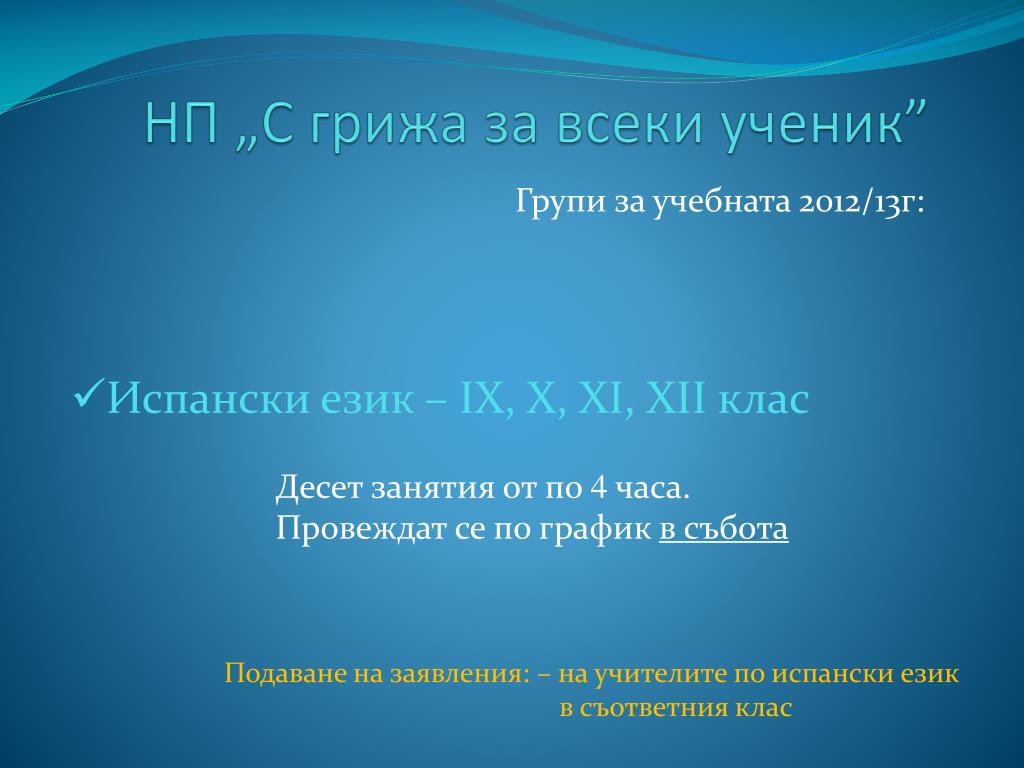 НП „С грижа за всеки ученик”

Групи за учебната 2012/13г:

✓Испански език – IX, X, XI, XII клас

Десет занятия от по 4 часа.
Провеждат се по график в събота

Подаване на заявления: – на учителите по испански език в съответния клас